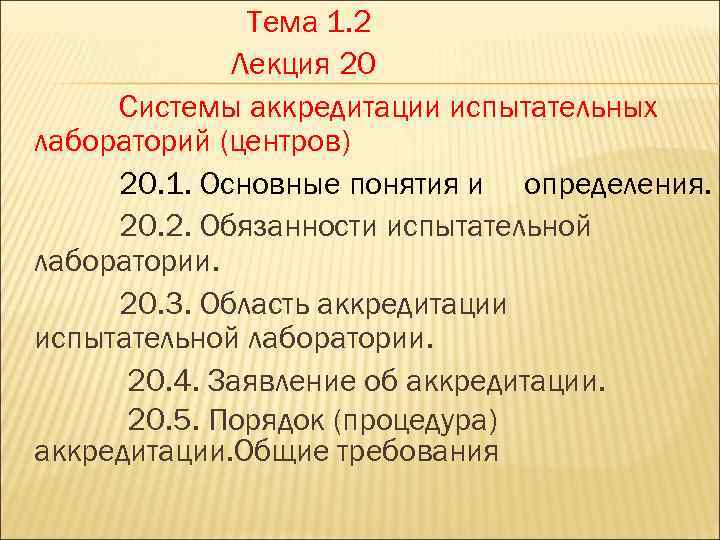 Тема 1.2
Лекция 20

Системы аккредитации испытательных лабораторий (центров)

20.1. Основные понятия и определения.

20.2. Обязанности испытательной лаборатории.

20.3. Область аккредитации испытательной лаборатории.

20.4. Заявление об аккредитации.

20.5. Порядок (процедура) аккредитации.Общие требования